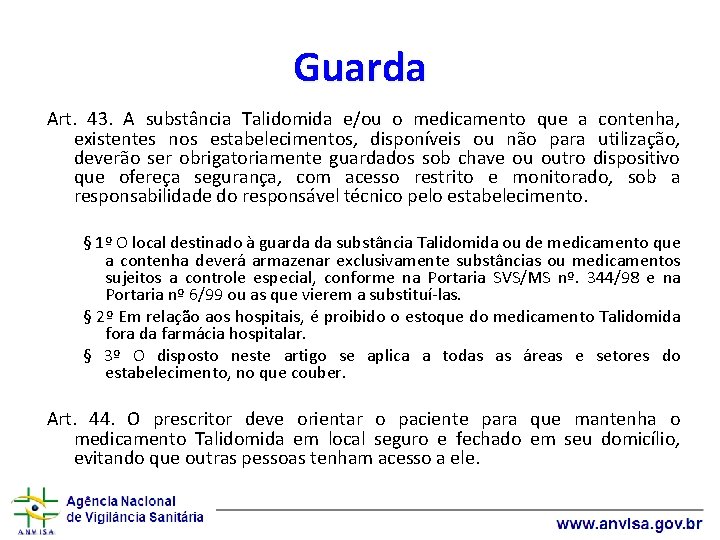 Guarda

Art. 43. A substância Talidomida e/ou o medicamento que a contenha, existentes nos estabelecimentos, disponíveis ou não para utilização, deverão ser obrigatoriamente guardados sob chave ou outro dispositivo que ofereça segurança, com acesso restrito e monitorado, sob a responsabilidade do responsável técnico pelo estabelecimento.

§ 1º O local destinado à guarda da substância Talidomida ou de medicamento que a contenha deverá armazenar exclusivamente substâncias ou medicamentos sujeitos a controle especial, conforme na Portaria SVS/MS nº. 344/98 e na Portaria nº 6/99 ou as que vierem a substituí-las.

§ 2º Em relação aos hospitais, é proibido o estoque do medicamento Talidomida fora da farmácia hospitalar.

§ 3º O disposto neste artigo se aplica a todas as áreas e setores do estabelecimento, no que couber.

Art. 44. O prescritor deve orientar o paciente para que mantenha o medicamento Talidomida em local seguro e fechado em seu domicílio, evitando que outras pessoas tenham acesso a ele.

ANVISA
Agência Nacional de Vigilância Sanitária

www.anvisa.gov.br